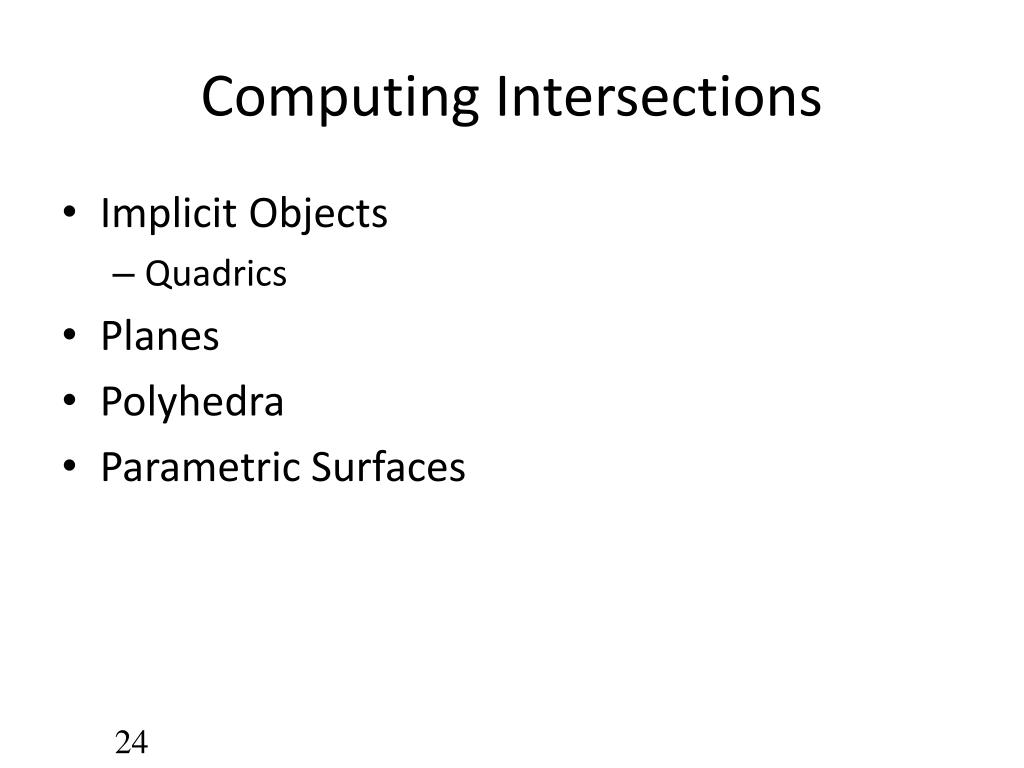 Computing Intersections

• Implicit Objects
  – Quadrics
• Planes
• Polyhedra
• Parametric Surfaces

24